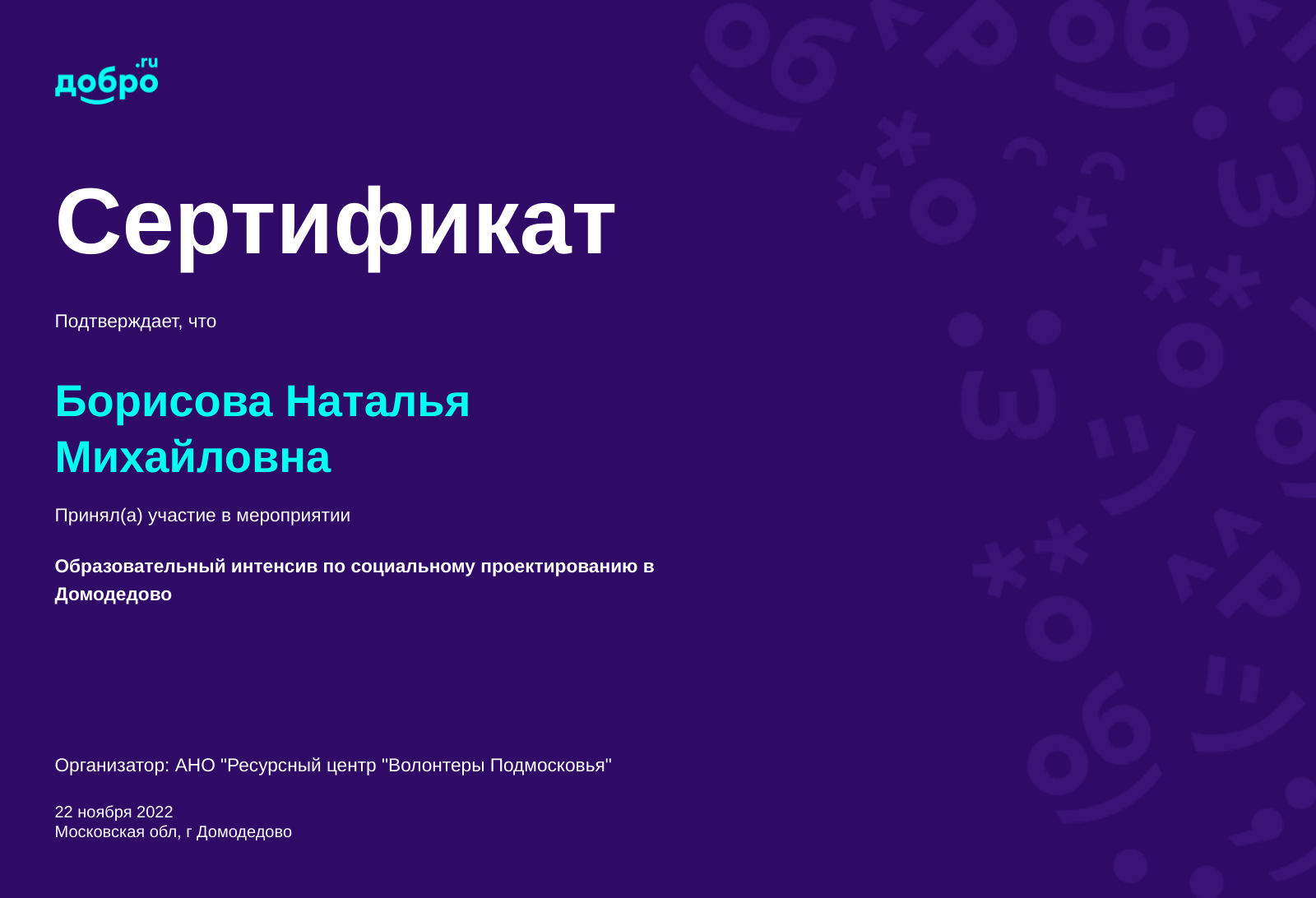 добро.ru

Сертификат

Подтверждает, что

Борисова Наталья Михайловна

Принял(а) участие в мероприятии

Образовательный интенсив по социальному проектированию в Домодедово

Организатор: АНО "Ресурсный центр "Волонтеры Подмосковья"

22 ноября 2022
Московская обл, г Домодедово